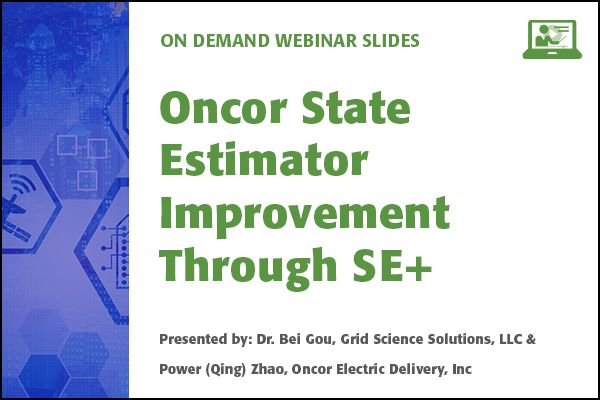 ON DEMAND WEBINAR SLIDES

Oncor State Estimator Improvement Through SE+

Presented by: Dr. Bei Gou, Grid Science Solutions, LLC & Power (Qing) Zhao, Oncor Electric Delivery, Inc